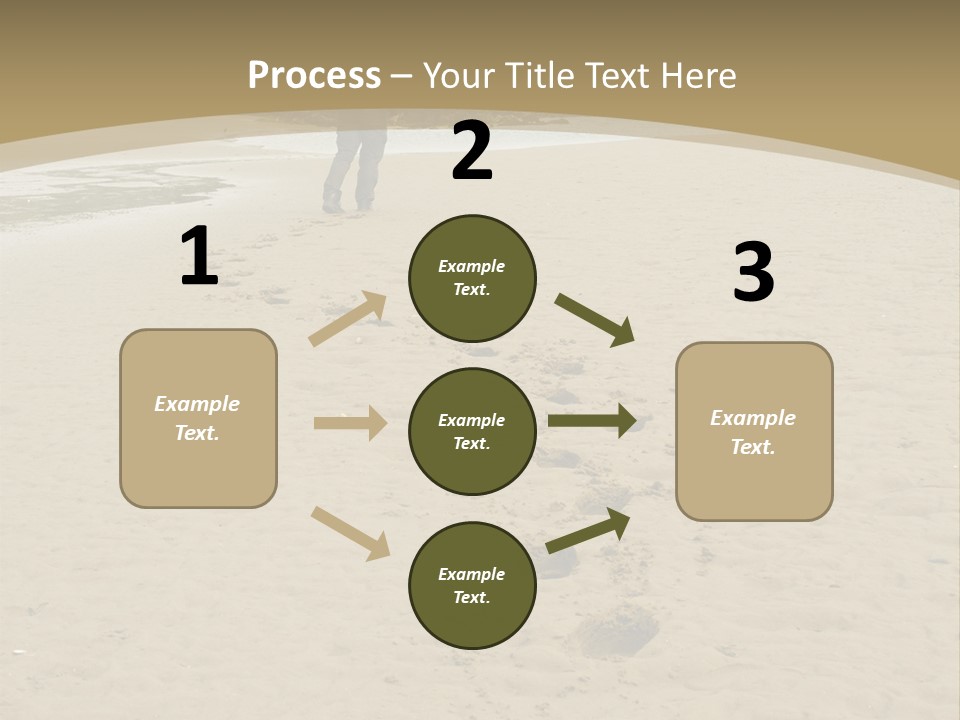 Process – Your Title Text Here

1

Example Text.

2

Example Text.

Example Text.

Example Text.

3

Example Text.